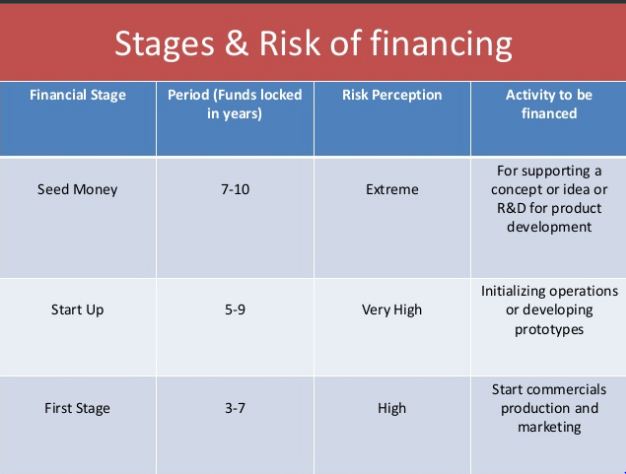 Stages & Risk of financing

| Financial Stage | Period (Funds locked in years) | Risk Perception | Activity to be financed |
|---|---|---|---|
| Seed Money | 7-10 | Extreme | For supporting a concept or idea or R&D for product development |
| Start Up | 5-9 | Very High | Initializing operations or developing prototypes |
| First Stage | 3-7 | High | Start commercials production and marketing |